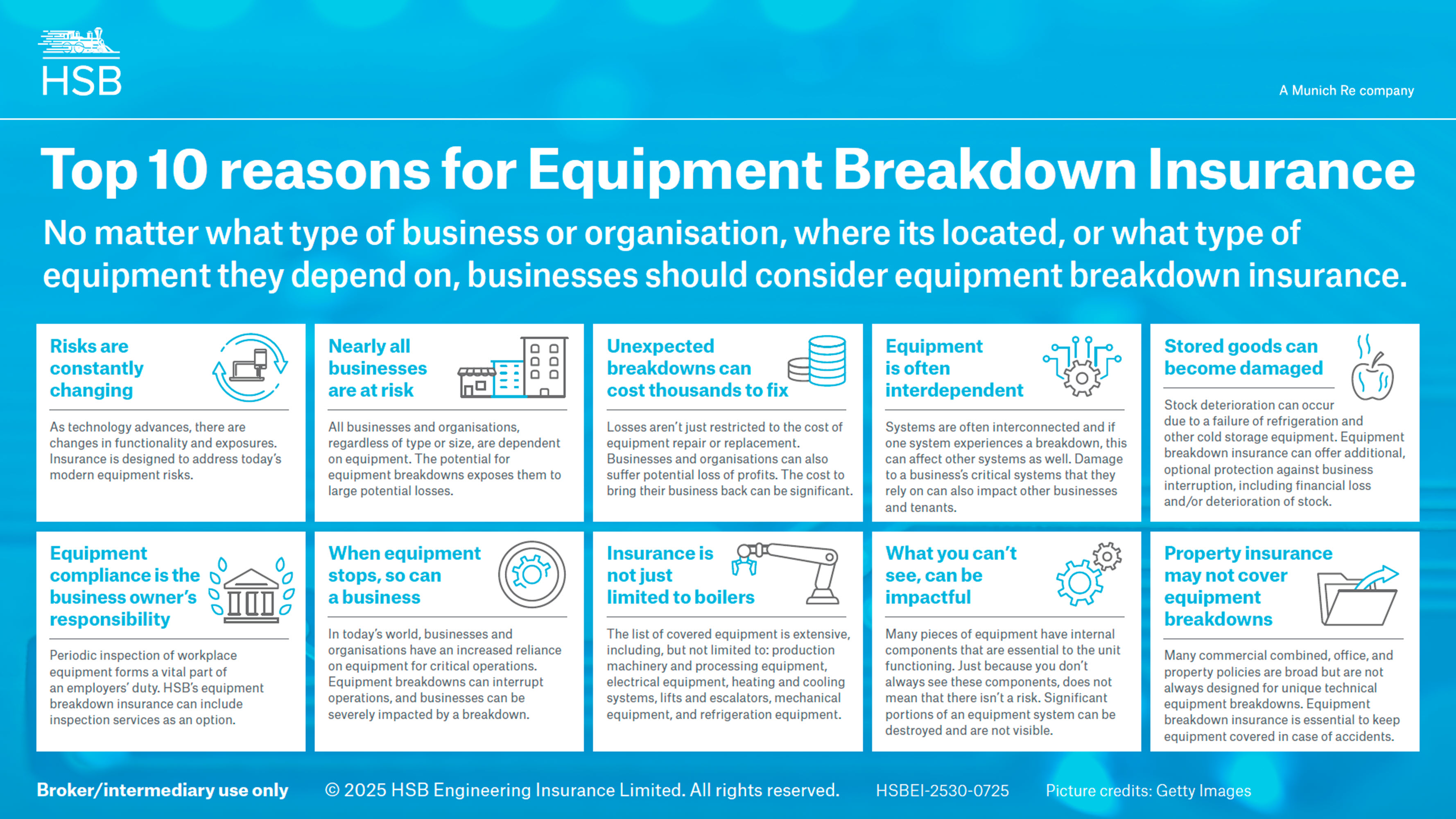 HSB

A Munich Re company

Top 10 reasons for Equipment Breakdown Insurance

No matter what type of business or organisation, where its located, or what type of equipment they depend on, businesses should consider equipment breakdown insurance.

Risks are constantly changing

As technology advances, there are changes in functionality and exposures. Insurance is designed to address today's modern equipment risks.

Nearly all businesses are at risk

All businesses and organisations, regardless of type or size, are dependent on equipment. The potential for equipment breakdowns exposes them to large potential losses.

Unexpected breakdowns can cost thousands to fix

Losses aren't just restricted to the cost of equipment repair or replacement. Businesses and organisations can also suffer potential loss of profits. The cost to bring their business back can be significant.

Equipment is often interdependent

Systems are often interconnected and if one system experiences a breakdown, this can affect other systems as well. Damage to a business's critical systems that they rely on can also impact other businesses and tenants.

Stored goods can become damaged

Stock deterioration can occur due to a failure of refrigeration and other cold storage equipment. Equipment breakdown insurance can offer additional, optional protection against business interruption, including financial loss and/or deterioration of stock.

Equipment compliance is the business owner's responsibility

Periodic inspection of workplace equipment forms a vital part of an employers' duty. HSB's equipment breakdown insurance can include inspection services as an option.

When equipment stops, so can a business

In today's world, businesses and organisations have an increased reliance on equipment for critical operations. Equipment breakdowns can interrupt operations, and businesses can be severely impacted by a breakdown.

Insurance is not just limited to boilers

The list of covered equipment is extensive, including, but not limited to: production machinery and processing equipment, electrical equipment, heating and cooling systems, lifts and escalators, mechanical equipment, and refrigeration equipment.

What you can't see, can be impactful

Many pieces of equipment have internal components that are essential to the unit functioning. Just because you don't always see these components, does not mean that there isn't a risk. Significant portions of an equipment system can be destroyed and are not visible.

Property insurance may not cover equipment breakdowns

Many commercial combined, office, and property policies are broad but are not always designed for unique technical equipment breakdowns. Equipment breakdown insurance is essential to keep equipment covered in case of accidents.

Broker/intermediary use only © 2025 HSB Engineering Insurance Limited. All rights reserved. HSBEI-2530-0725 Picture credits: Getty Images